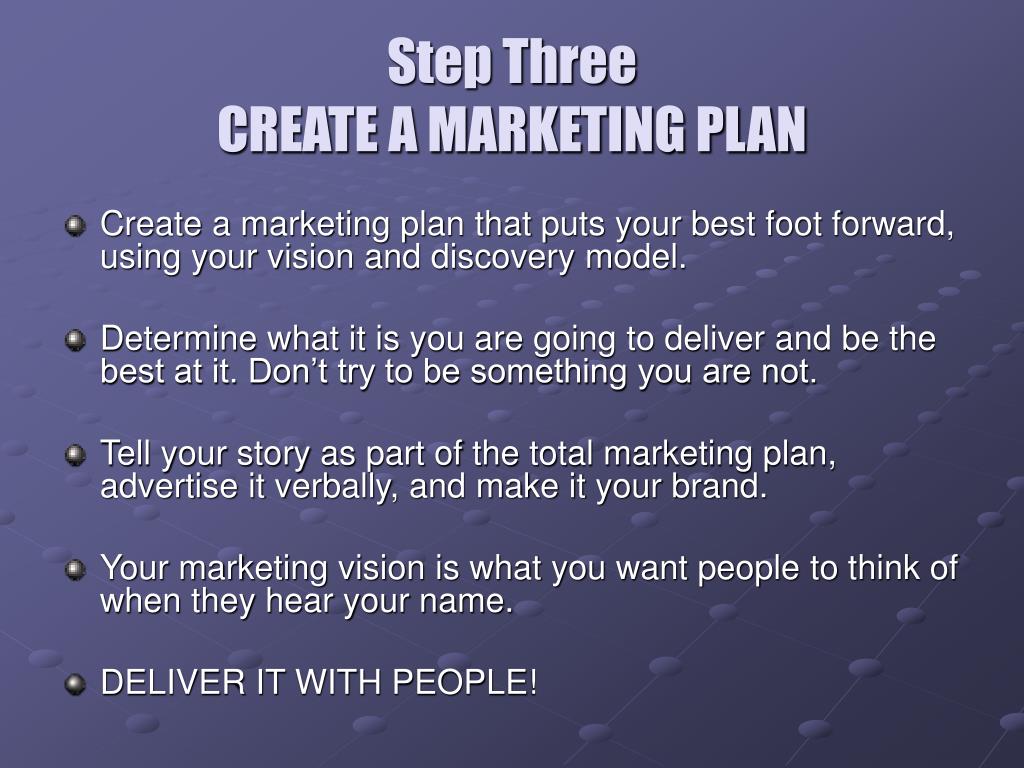 Step Three
CREATE A MARKETING PLAN

Create a marketing plan that puts your best foot forward, using your vision and discovery model.

Determine what it is you are going to deliver and be the best at it. Don’t try to be something you are not.

Tell your story as part of the total marketing plan, advertise it verbally, and make it your brand.

Your marketing vision is what you want people to think of when they hear your name.

DELIVER IT WITH PEOPLE!